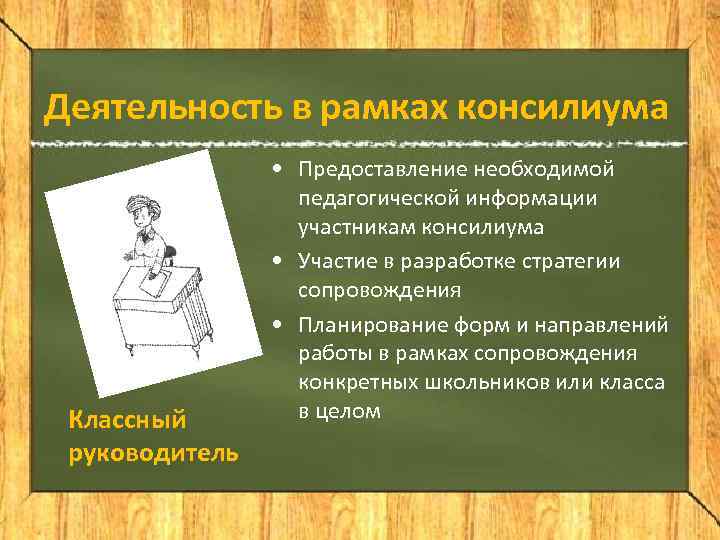 Деятельность в рамках консилиума

Классный руководитель

• Предоставление необходимой педагогической информации участникам консилиума
• Участие в разработке стратегии сопровождения
• Планирование форм и направлений работы в рамках сопровождения конкретных школьников или класса в целом